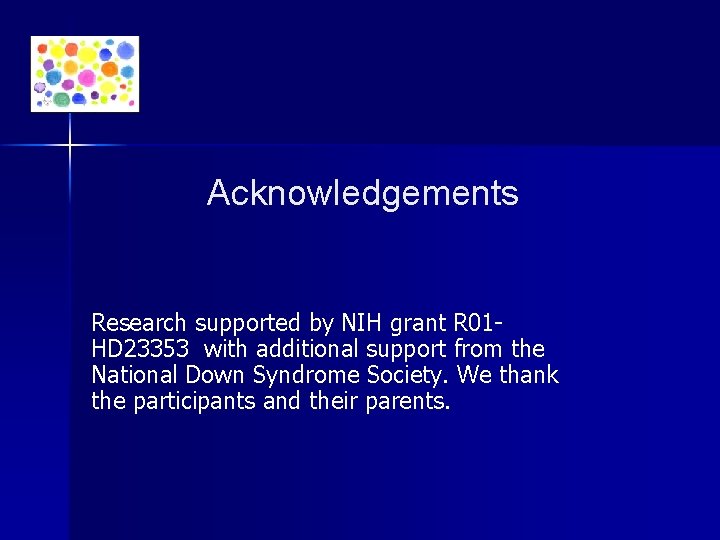 Acknowledgements

Research supported by NIH grant R01-HD23353 with additional support from the National Down Syndrome Society. We thank the participants and their parents.